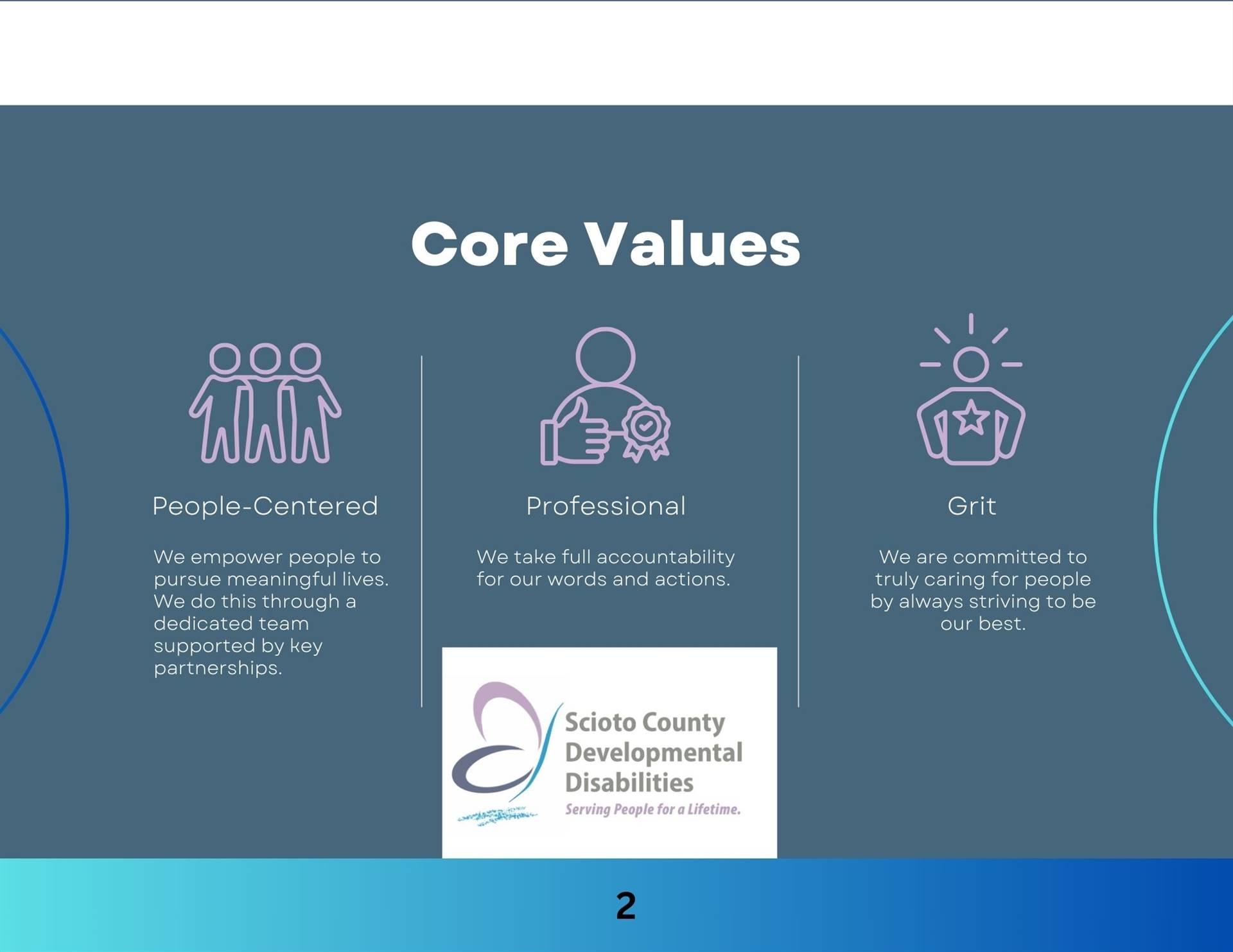 Core Values

People-Centered

We empower people to pursue meaningful lives. We do this through a dedicated team supported by key partnerships.

Professional

We take full accountability for our words and actions.

Grit

We are committed to truly caring for people by always striving to be our best.

Scioto County Developmental Disabilities
Serving People for a Lifetime.

2